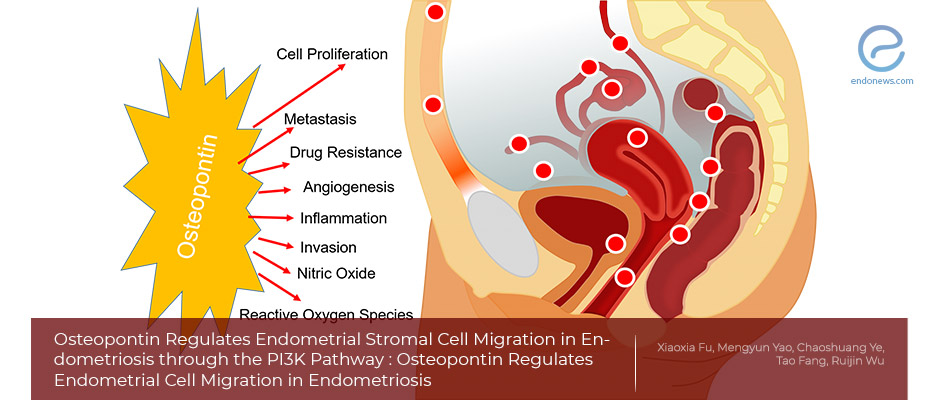 Osteopontin

Cell Proliferation

Metastasis

Drug Resistance

Angiogenesis

Inflammation

Invasion

Nitric Oxide

Reactive Oxygen Species

endonews.com

Osteopontin Regulates Endometrial Stromal Cell Migration in Endometriosis through the PI3K Pathway : Osteopontin Regulates Endometrial Cell Migration in Endometriosis

Xiaoxia Fu, Mengyun Yao, Chaoshuang Ye, Tao Fang, Ruijin Wu